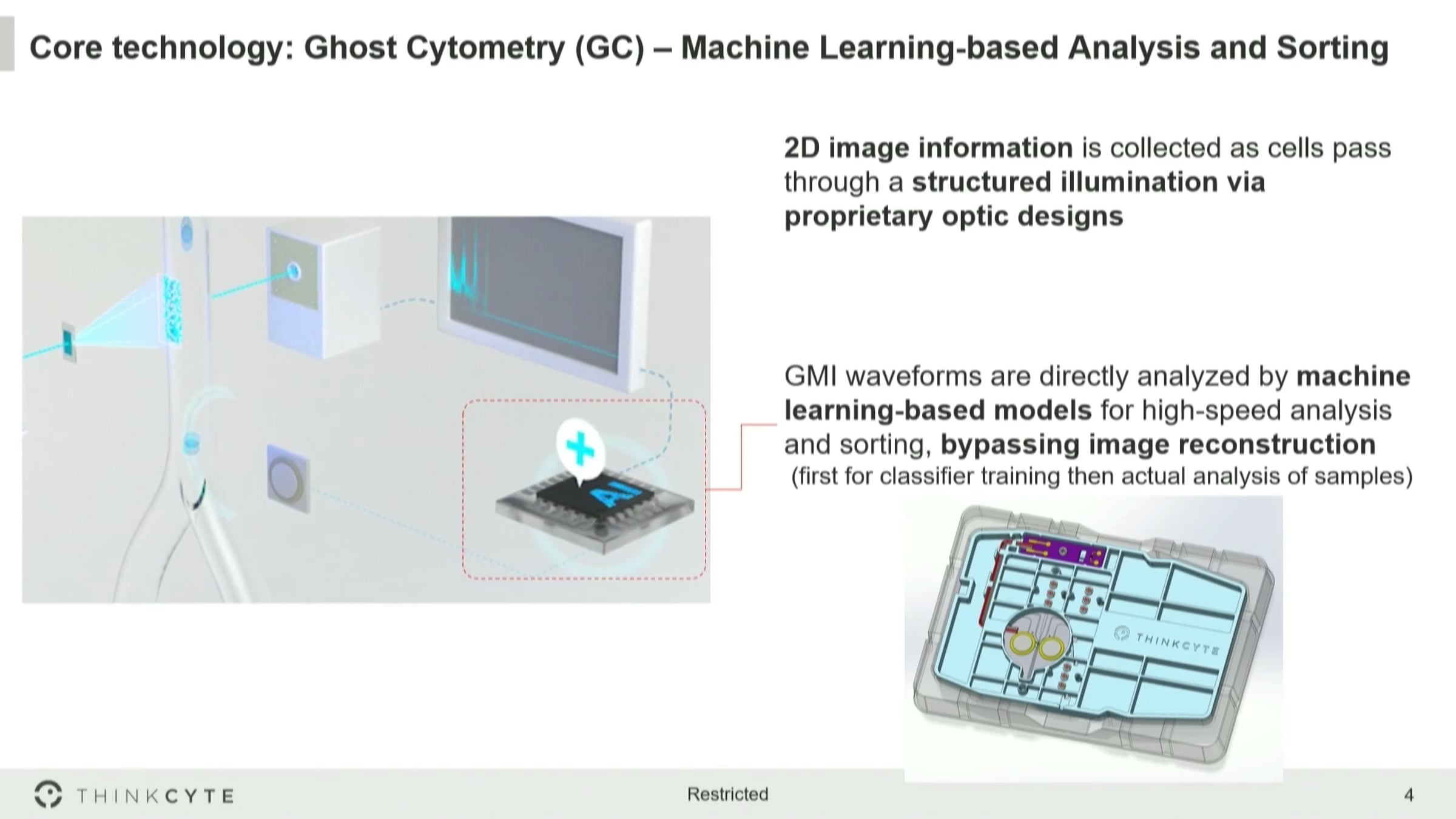 Core technology: Ghost Cytometry (GC) – Machine Learning-based Analysis and Sorting

AI

2D image information is collected as cells pass through a structured illumination via proprietary optic designs

GMI waveforms are directly analyzed by machine learning-based models for high-speed analysis and sorting, bypassing image reconstruction (first for classifier training then actual analysis of samples)

THINKCYTE

THINKCYTE

Restricted

4